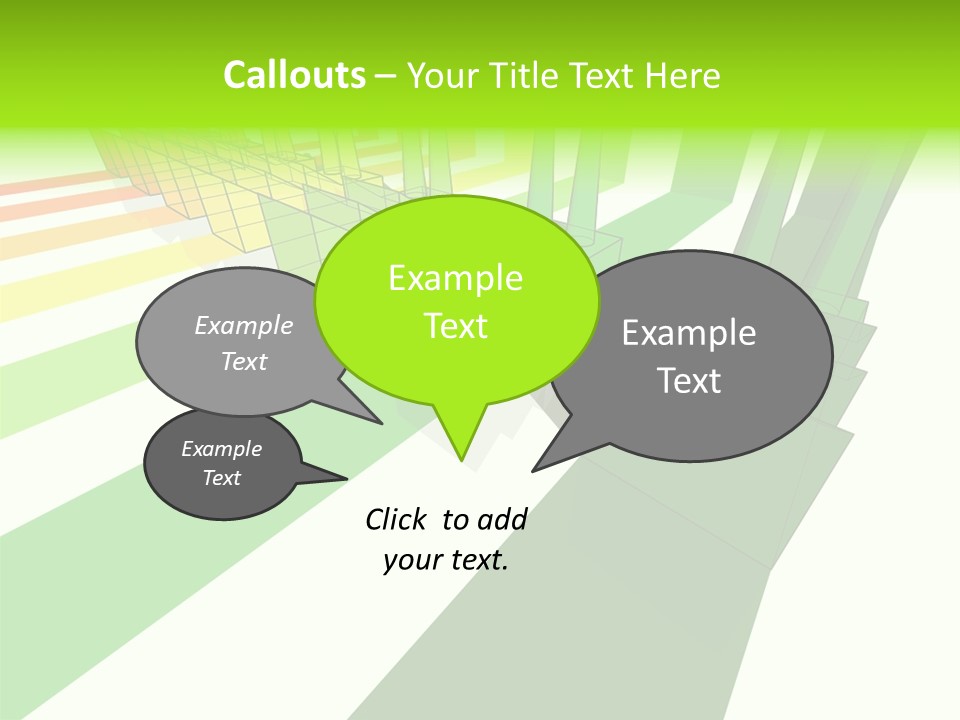 Callouts – Your Title Text Here

Example Text

Example Text

Example Text

Example Text

Click to add your text.